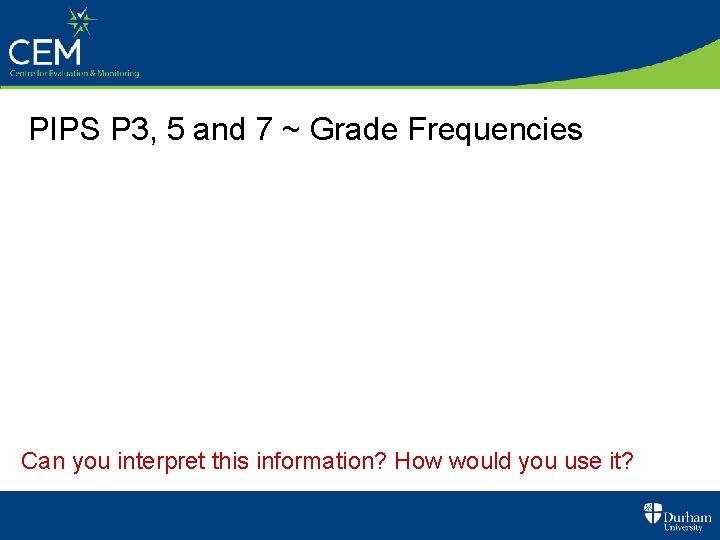 CEM
Centre for Evaluation & Monitoring

PIPS P3, 5 and 7 ~ Grade Frequencies

Can you interpret this information? How would you use it?

Durham University